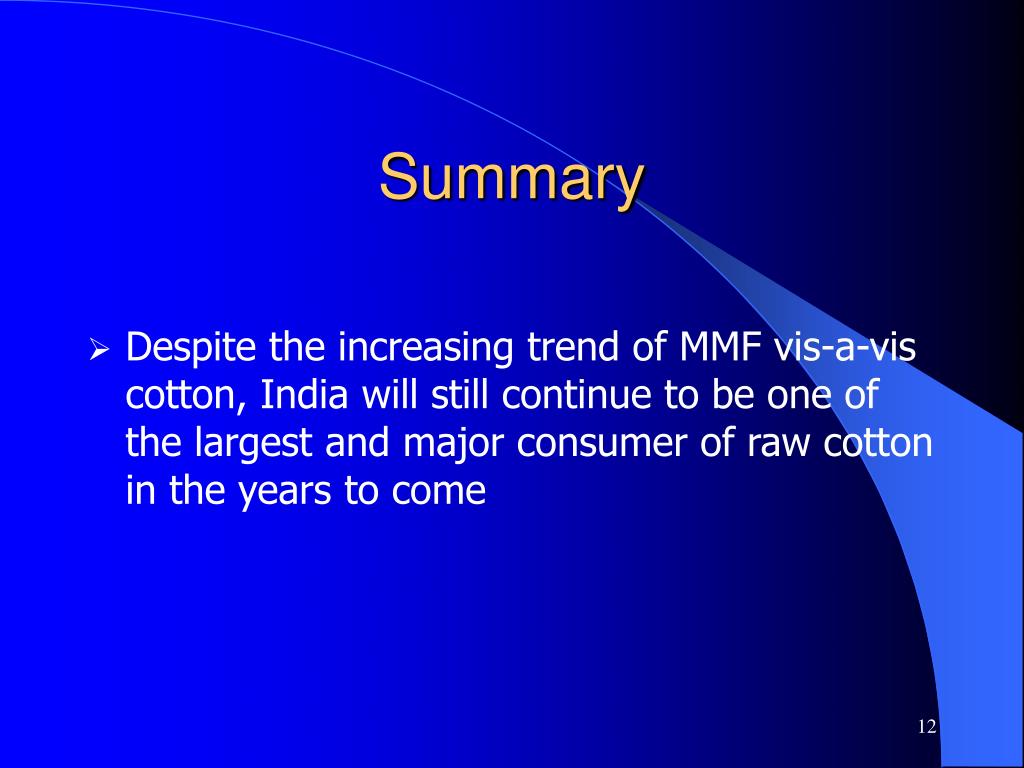 Summary

➢ Despite the increasing trend of MMF vis-a-vis cotton, India will still continue to be one of the largest and major consumer of raw cotton in the years to come

12